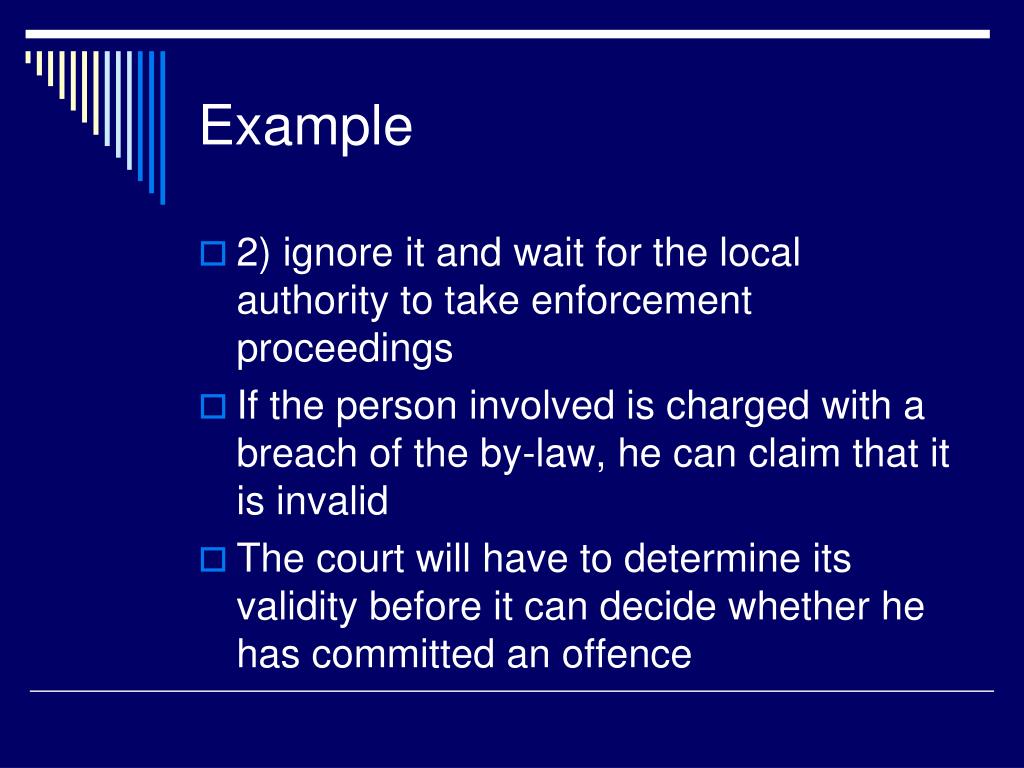 Example

2) ignore it and wait for the local authority to take enforcement proceedings

If the person involved is charged with a breach of the by-law, he can claim that it is invalid

The court will have to determine its validity before it can decide whether he has committed an offence